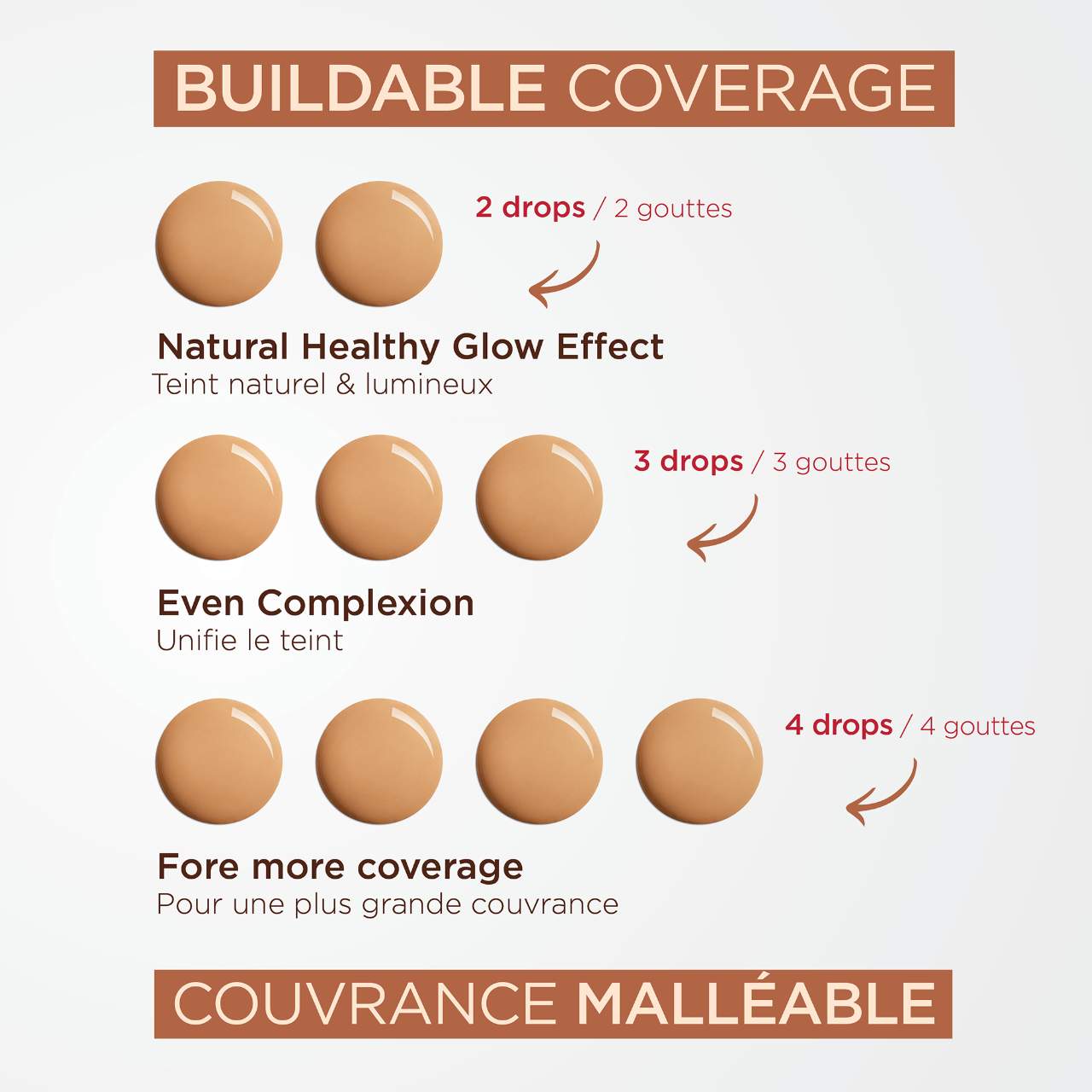 BUILDABLE COVERAGE

2 drops / 2 gouttes

Natural Healthy Glow Effect
Teint naturel & lumineux

3 drops / 3 gouttes

Even Complexion
Unifie le teint

4 drops / 4 gouttes

Fore more coverage
Pour une plus grande couvrance

COUVRANCE MALLÉABLE